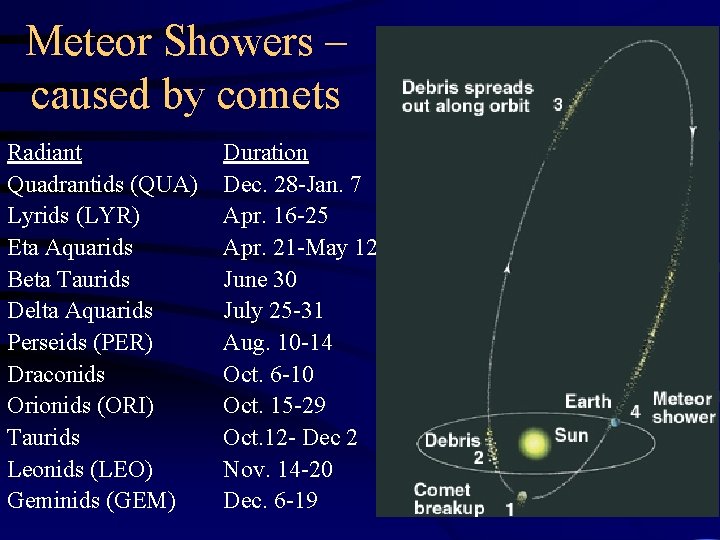 Meteor Showers – caused by comets

| Radiant | Duration |
|---|---|
| Quadrantids (QUA) | Dec. 28-Jan. 7 |
| Lyrids (LYR) | Apr. 16-25 |
| Eta Aquarids | Apr. 21-May 12 |
| Beta Taurids | June 30 |
| Delta Aquarids | July 25-31 |
| Perseids (PER) | Aug. 10-14 |
| Draconids | Oct. 6-10 |
| Orionids (ORI) | Oct. 15-29 |
| Taurids | Oct.12- Dec 2 |
| Leonids (LEO) | Nov. 14-20 |
| Geminids (GEM) | Dec. 6-19 |

Debris spreads out along orbit 3

Earth 4 Meteor shower

Debris 2

Sun

Comet breakup 1